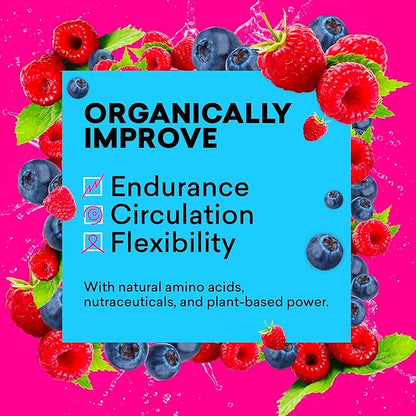 ORGANICALLY IMPROVE

Endurance
Circulation
Flexibility

With natural amino acids, nutraceuticals, and plant-based power.